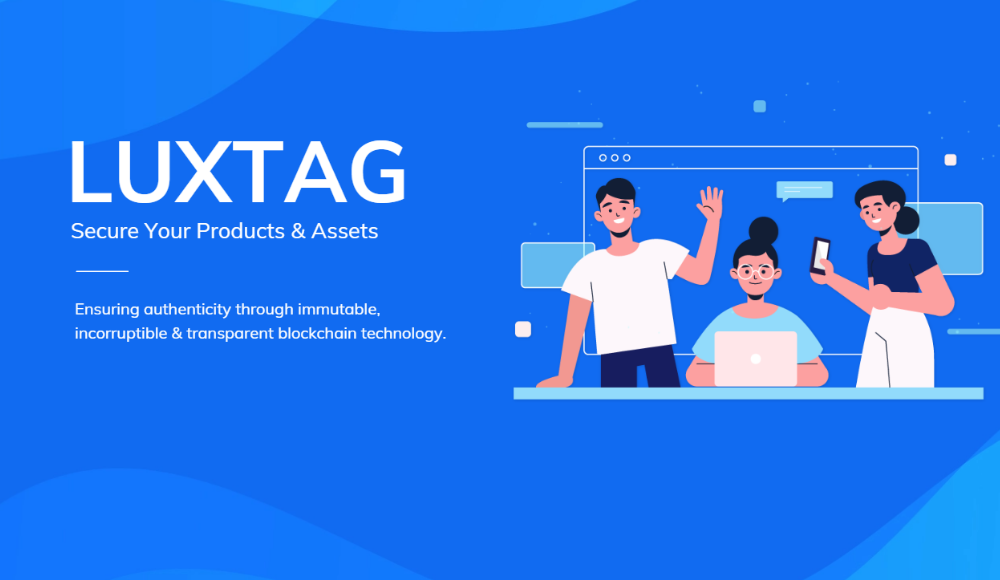 LUXTAG

Secure Your Products & Assets

Ensuring authenticity through immutable, incorruptible & transparent blockchain technology.